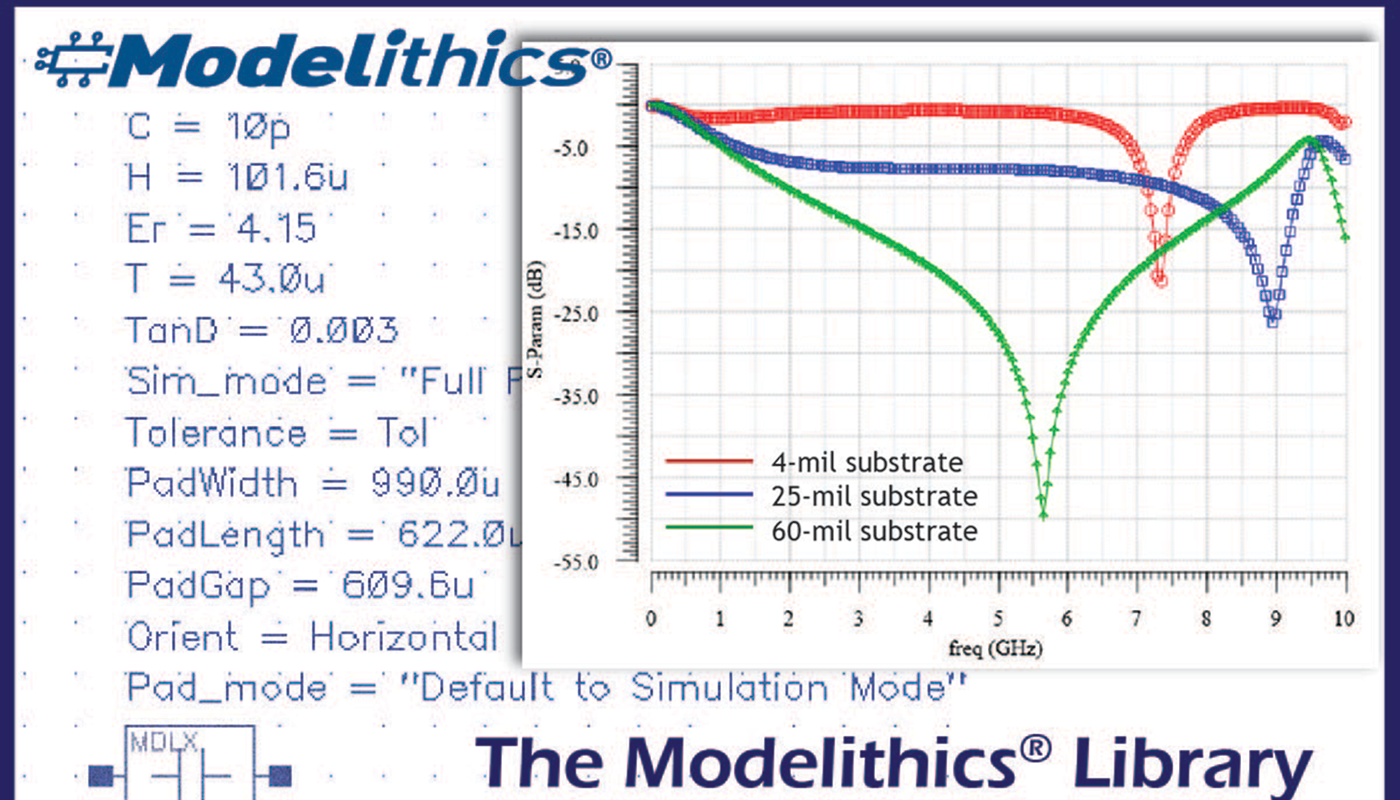 Modelithics®

C = 10p
H = 101.6u
Er = 4.15
T = 43.0u
TanD = 0.003
Sim_mode = "Full P
Tolerance = Tol
PadWidth = 990.0u
PadLength = 622.0u
PadGap = 609.6u
Orient = Horizontal
Pad_mode = "Default to Simulation Mode"

MDLX

S-Param (dB)
-5.0
-15.0
-25.0
-35.0
-45.0
-55.0
4-mil substrate
25-mil substrate
60-mil substrate
0 1 2 3 4 5 6 7 8 9 10
freq (GHz)

The Modelithics® Library